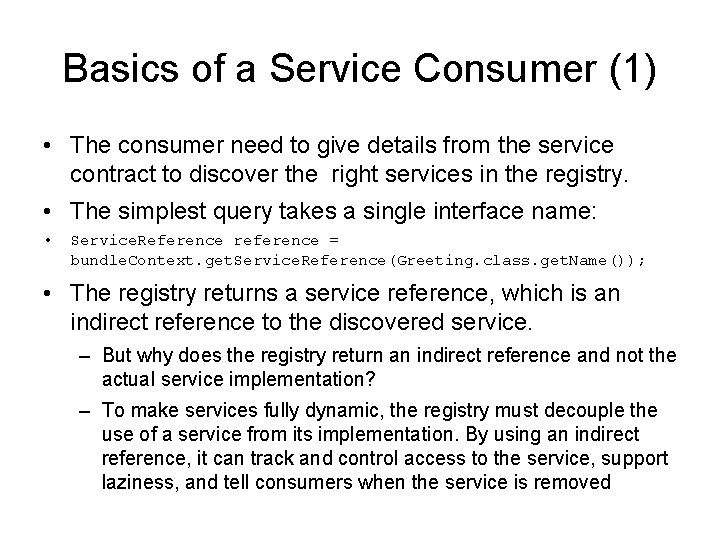 Basics of a Service Consumer (1)

• The consumer need to give details from the service contract to discover the right services in the registry.

• The simplest query takes a single interface name:

• ServiceReference reference = bundleContext.getServiceReference(Greeting.class.getName());

• The registry returns a service reference, which is an indirect reference to the discovered service.

– But why does the registry return an indirect reference and not the actual service implementation?

– To make services fully dynamic, the registry must decouple the use of a service from its implementation. By using an indirect reference, it can track and control access to the service, support laziness, and tell consumers when the service is removed